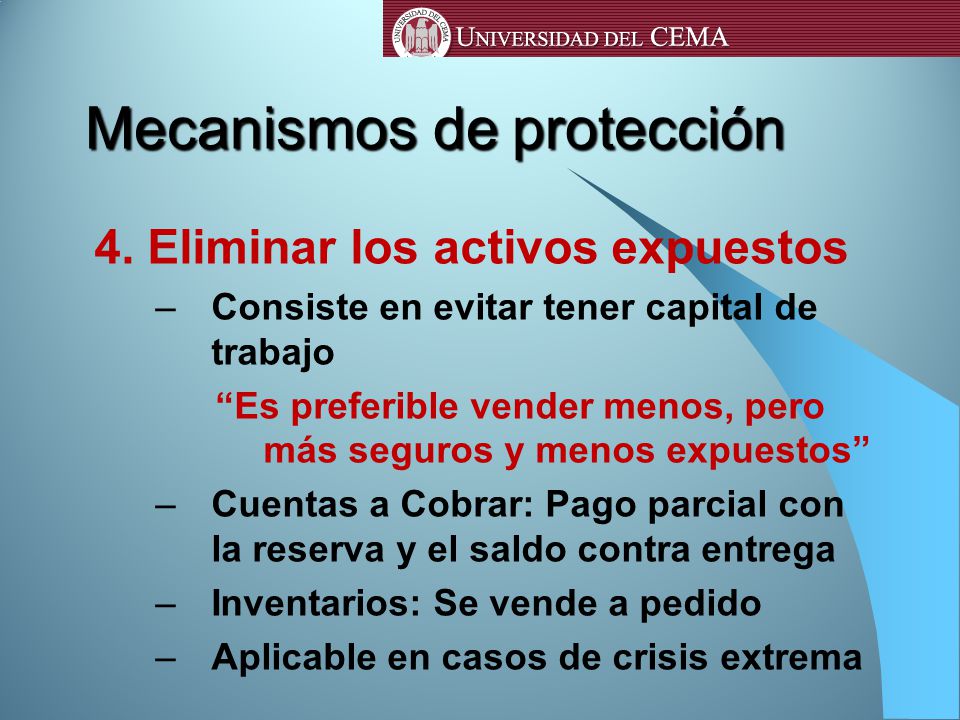 UNIVERSIDAD DEL CEMA

Mecanismos de protección

4. Eliminar los activos expuestos

– Consiste en evitar tener capital de trabajo

“Es preferible vender menos, pero más seguros y menos expuestos”

– Cuentas a Cobrar: Pago parcial con la reserva y el saldo contra entrega

– Inventarios: Se vende a pedido

– Aplicable en casos de crisis extrema